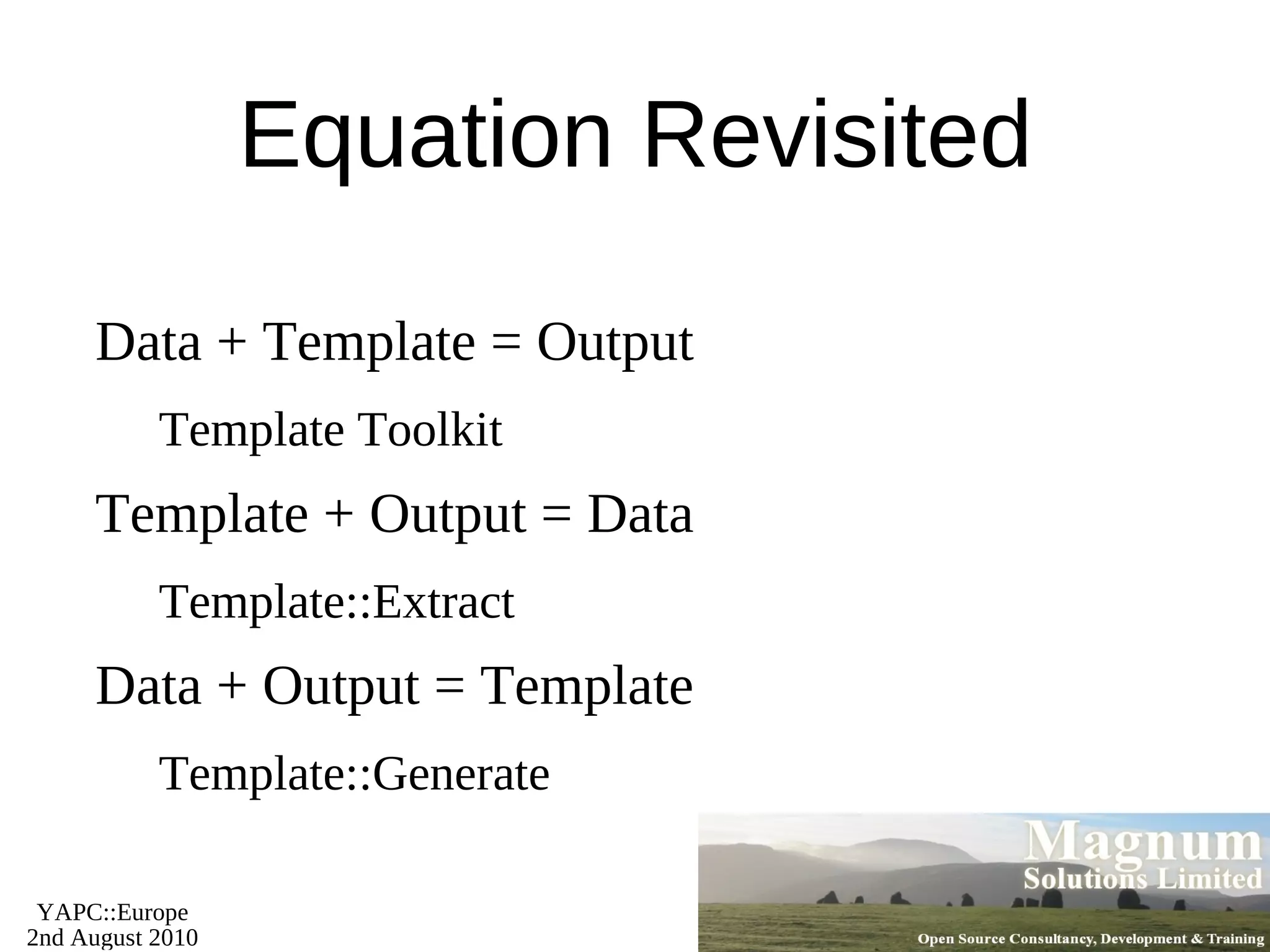 Equation Revisited

Data + Template = Output

Template Toolkit

Template + Output = Data

Template::Extract

Data + Output = Template

Template::Generate

YAPC::Europe
2nd August 2010

Magnum
Solutions Limited

Open Source Consultancy, Development & Training